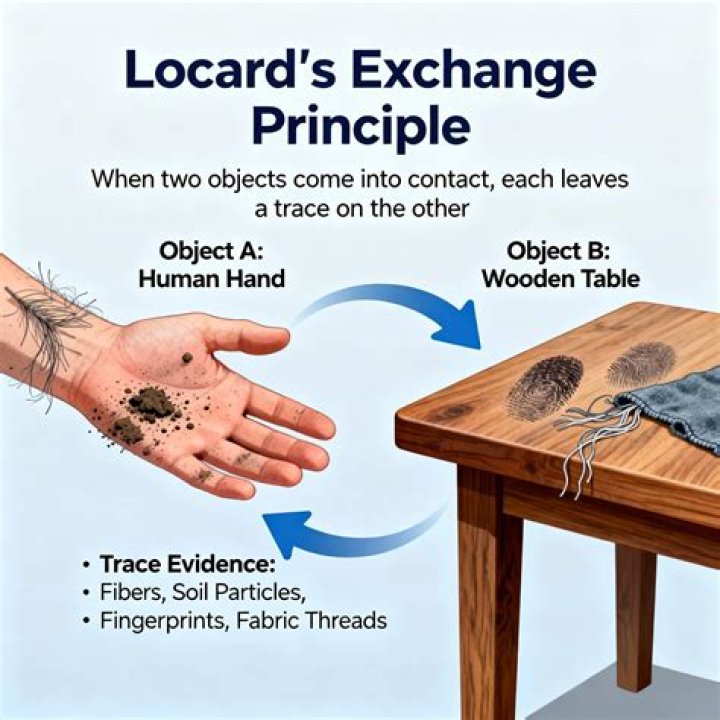 Locard's Exchange Principle

When two objects come into contact, each leaves a trace on the other

Object A:
Human Hand

Object B:
Wooden Table

• Trace Evidence:
• Fibers, Soil Particles,
• Fingerprints, Fabric Threads